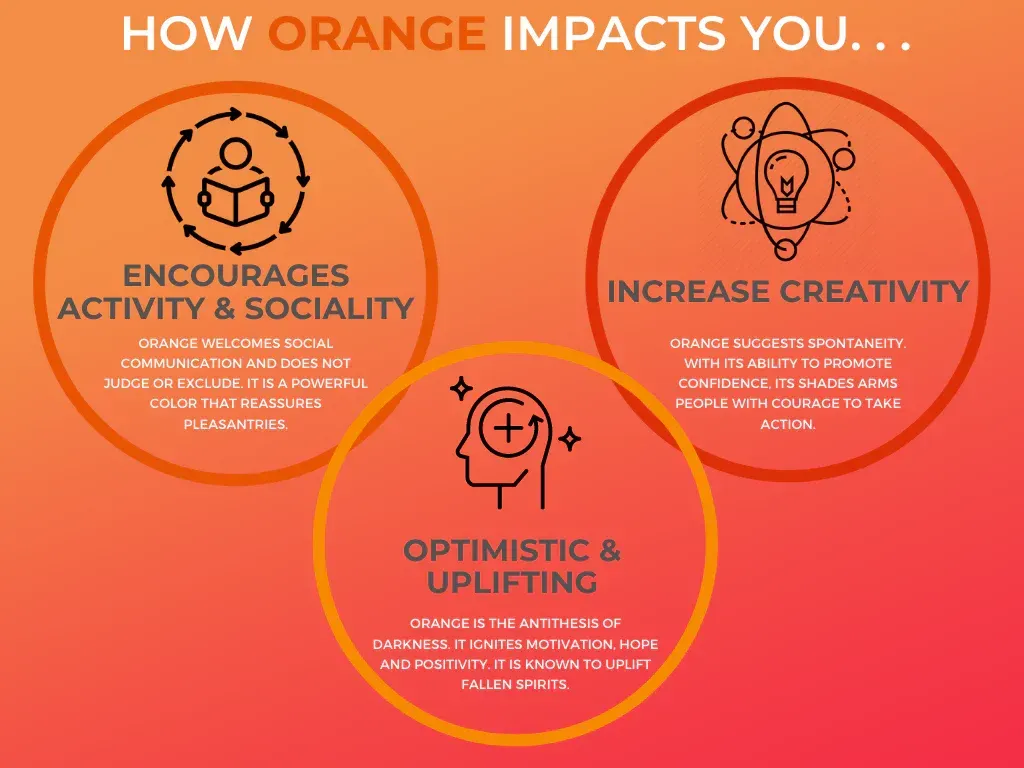 HOW ORANGE IMPACTS YOU. . .

ENCOURAGES ACTIVITY & SOCIALITY

ORANGE WELCOMES SOCIAL COMMUNICATION AND DOES NOT JUDGE OR EXCLUDE. IT IS A POWERFUL COLOR THAT REASSURES PLEASANTRIES.

INCREASE CREATIVITY

ORANGE SUGGESTS SPONTANEITY. WITH ITS ABILITY TO PROMOTE CONFIDENCE, ITS SHADES ARMS PEOPLE WITH COURAGE TO TAKE ACTION.

OPTIMISTIC & UPLIFTING

ORANGE IS THE ANTITHESIS OF DARKNESS. IT IGNITES MOTIVATION, HOPE AND POSITIVITY. IT IS KNOWN TO UPLIFT FALLEN SPIRITS.